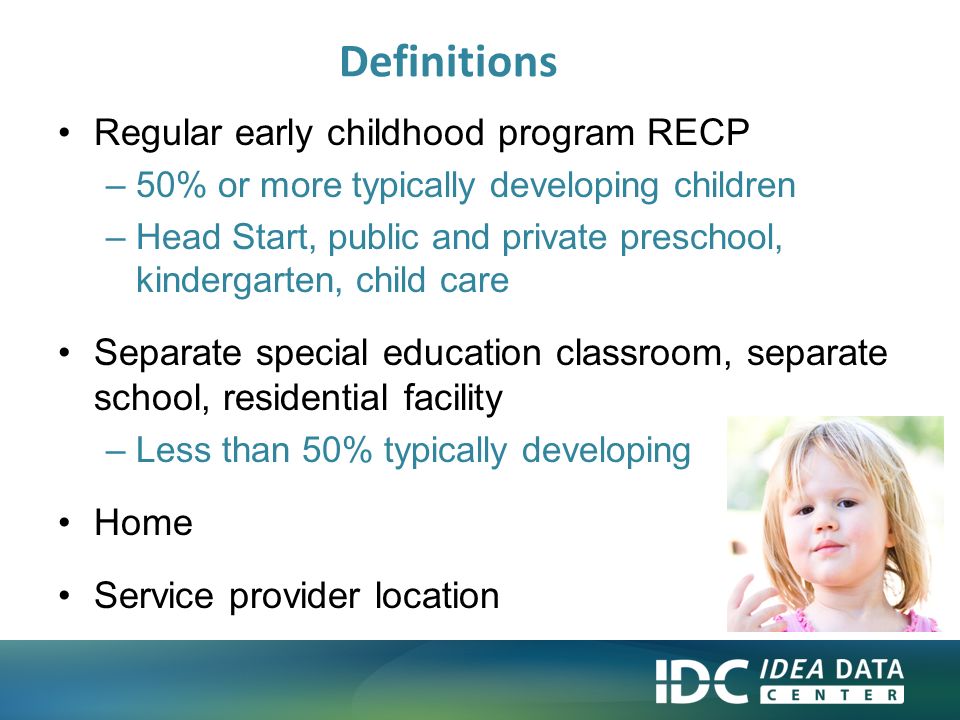 Definitions

• Regular early childhood program RECP
– 50% or more typically developing children
– Head Start, public and private preschool, kindergarten, child care

• Separate special education classroom, separate school, residential facility
– Less than 50% typically developing

• Home

• Service provider location

IDC IDEA DATA CENTER